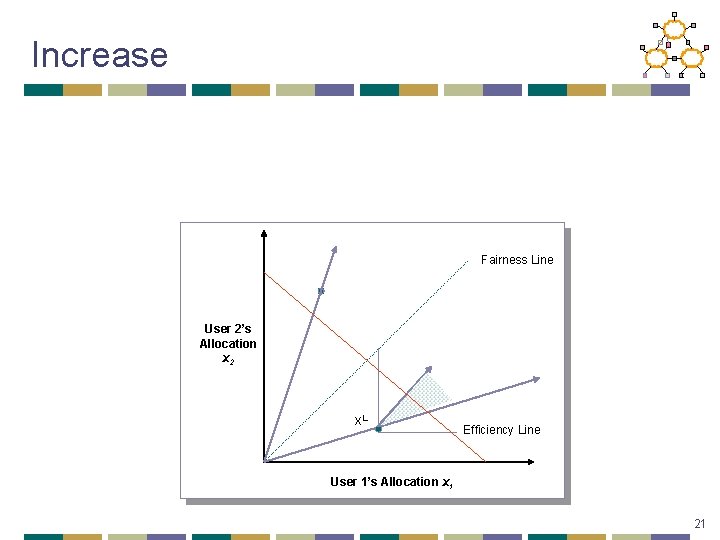 Increase

Fairness Line

User 2's Allocation $x_2$

$X^L$

Efficiency Line

User 1's Allocation $x_1$

21